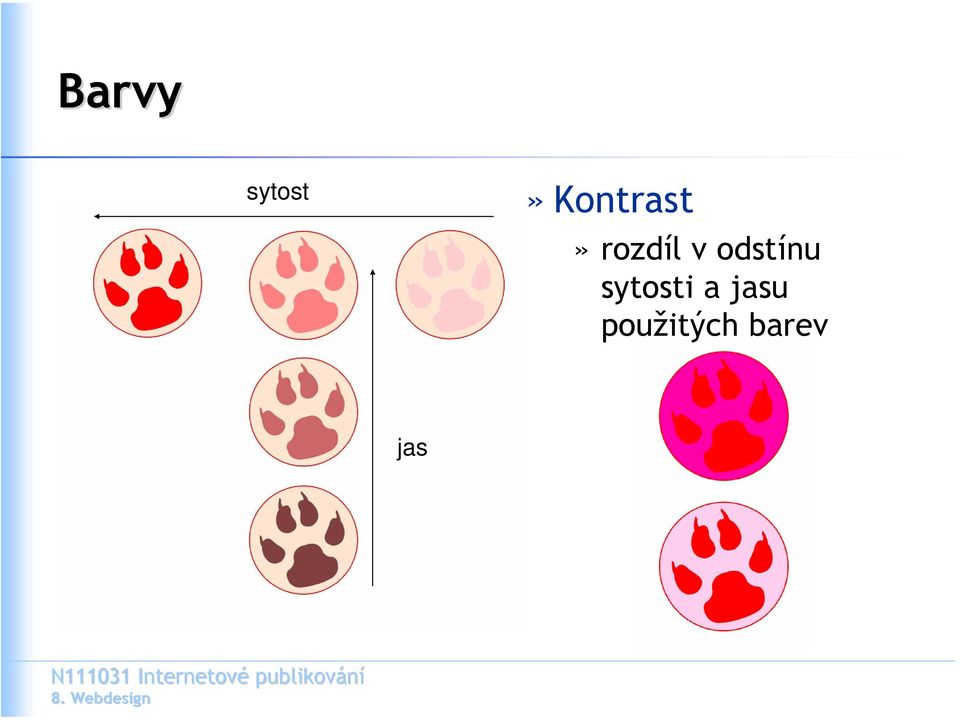 Barvy

sytost

jas

» Kontrast

» rozdíl v odstínu sytosti a jasu použitých barev

N111031 Internetové publikování
8. Webdesign